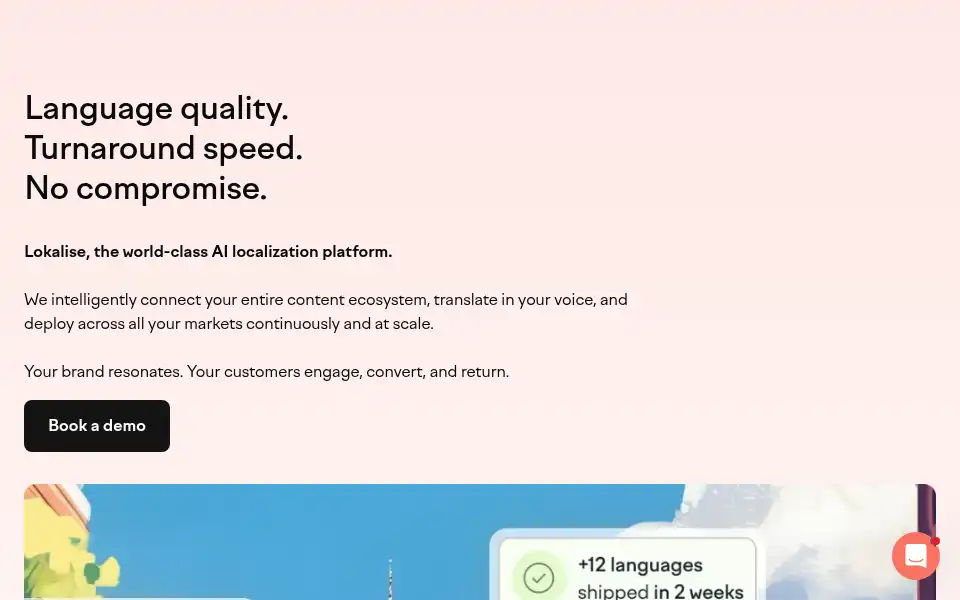 Language quality.
Turnaround speed.
No compromise.

Lokalise, the world-class AI localization platform.

We intelligently connect your entire content ecosystem, translate in your voice, and deploy across all your markets continuously and at scale.

Your brand resonates. Your customers engage, convert, and return.

Book a demo

+12 languages shipped in 2 weeks